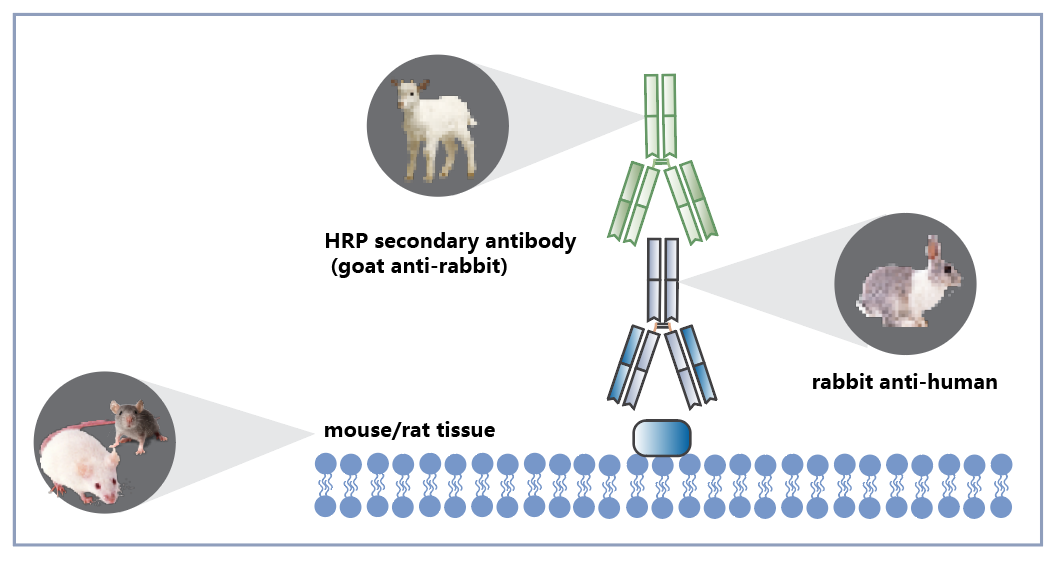 HRP secondary antibody
(goat anti-rabbit)

rabbit anti-human

mouse/rat tissue